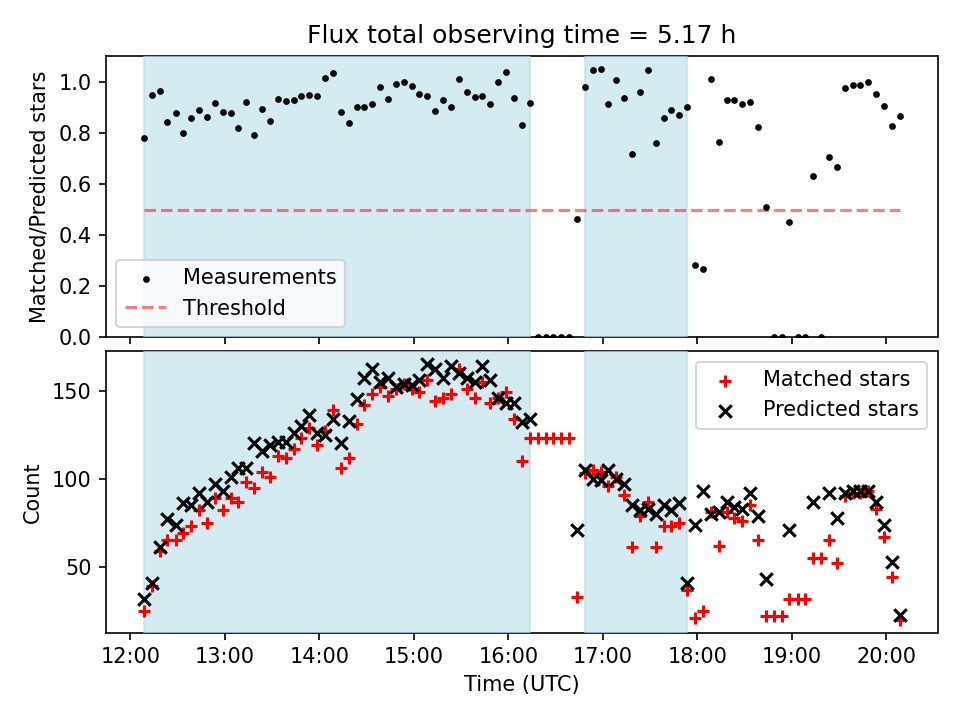 Flux total observing time = 5.17 h

Matched/Predicted stars

1.0
0.8
0.6
0.4
0.2
0.0

Measurements
Threshold

Count

150
100
50

Matched stars
Predicted stars

12:00
13:00
14:00
15:00
16:00
17:00
18:00
19:00
20:00

Time (UTC)